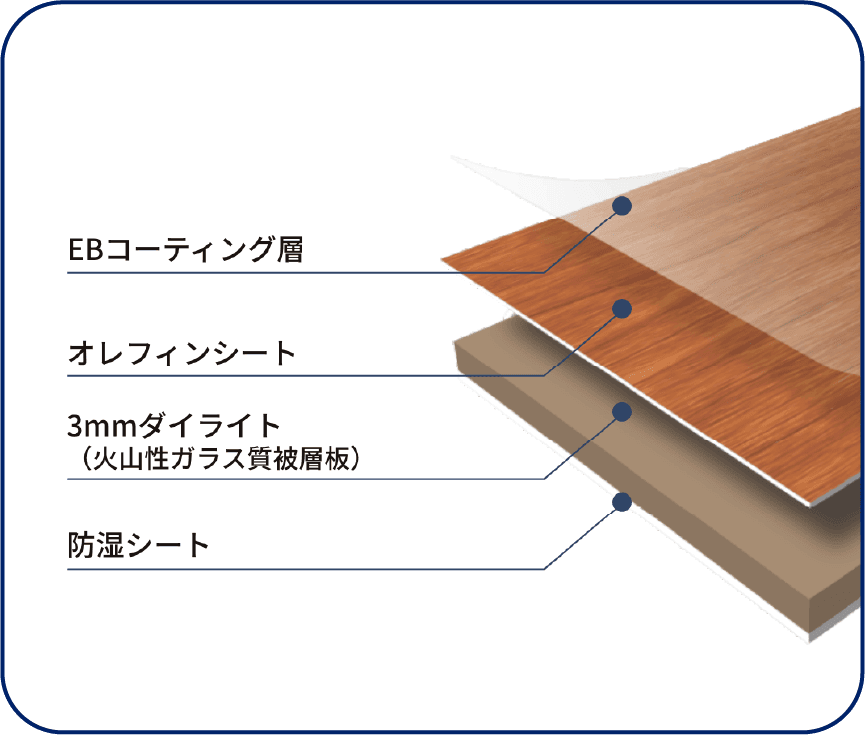 EBコーティング層

オレフィンシート

3mmダイライト
（火山性ガラス質被層板）

防湿シート